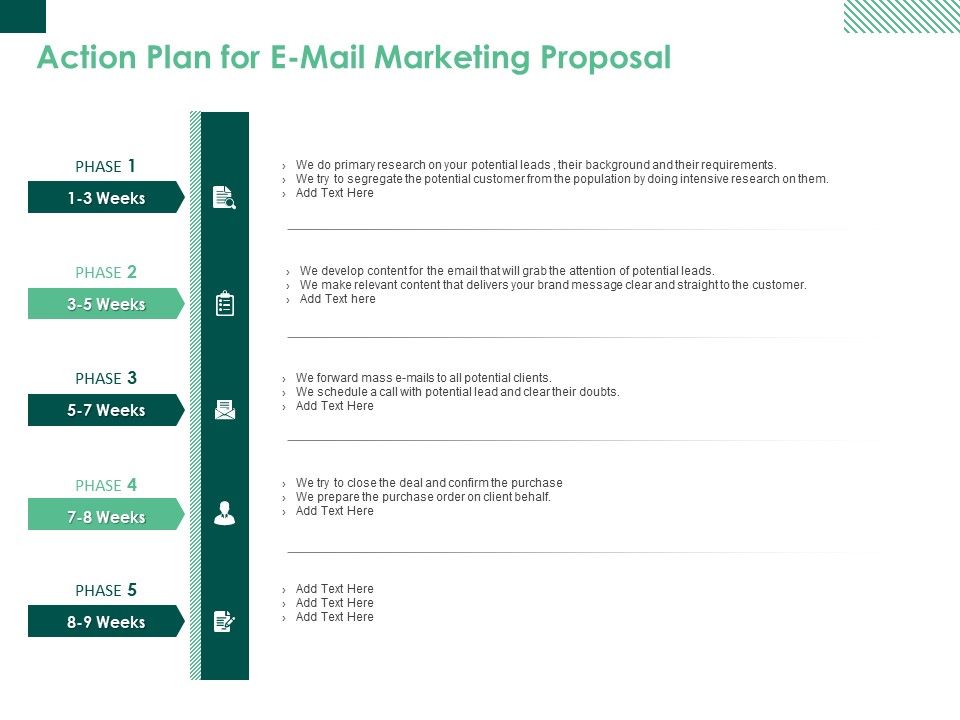 Action Plan for E-Mail Marketing Proposal

PHASE 1
1-3 Weeks

› We do primary research on your potential leads , their background and their requirements.
› We try to segregate the potential customer from the population by doing intensive research on them.
› Add Text Here

PHASE 2
3-5 Weeks

› We develop content for the email that will grab the attention of potential leads.
› We make relevant content that delivers your brand message clear and straight to the customer.
› Add Text here

PHASE 3
5-7 Weeks

› We forward mass e-mails to all potential clients.
› We schedule a call with potential lead and clear their doubts.
› Add Text Here

PHASE 4
7-8 Weeks

› We try to close the deal and confirm the purchase
› We prepare the purchase order on client behalf.
› Add Text Here

PHASE 5
8-9 Weeks

› Add Text Here
› Add Text Here
› Add Text Here